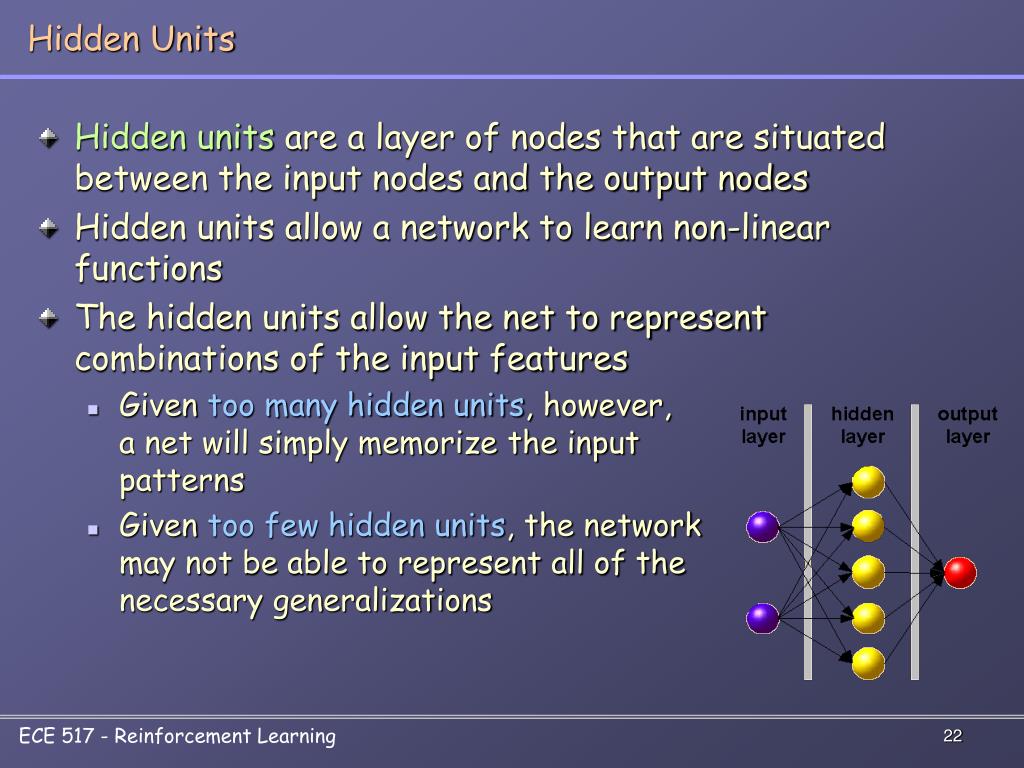 Hidden Units

Hidden units are a layer of nodes that are situated between the input nodes and the output nodes

Hidden units allow a network to learn non-linear functions

The hidden units allow the net to represent combinations of the input features

Given too many hidden units, however, a net will simply memorize the input patterns

Given too few hidden units, the network may not be able to represent all of the necessary generalizations

input layer

hidden layer

output layer

ECE 517 - Reinforcement Learning

22